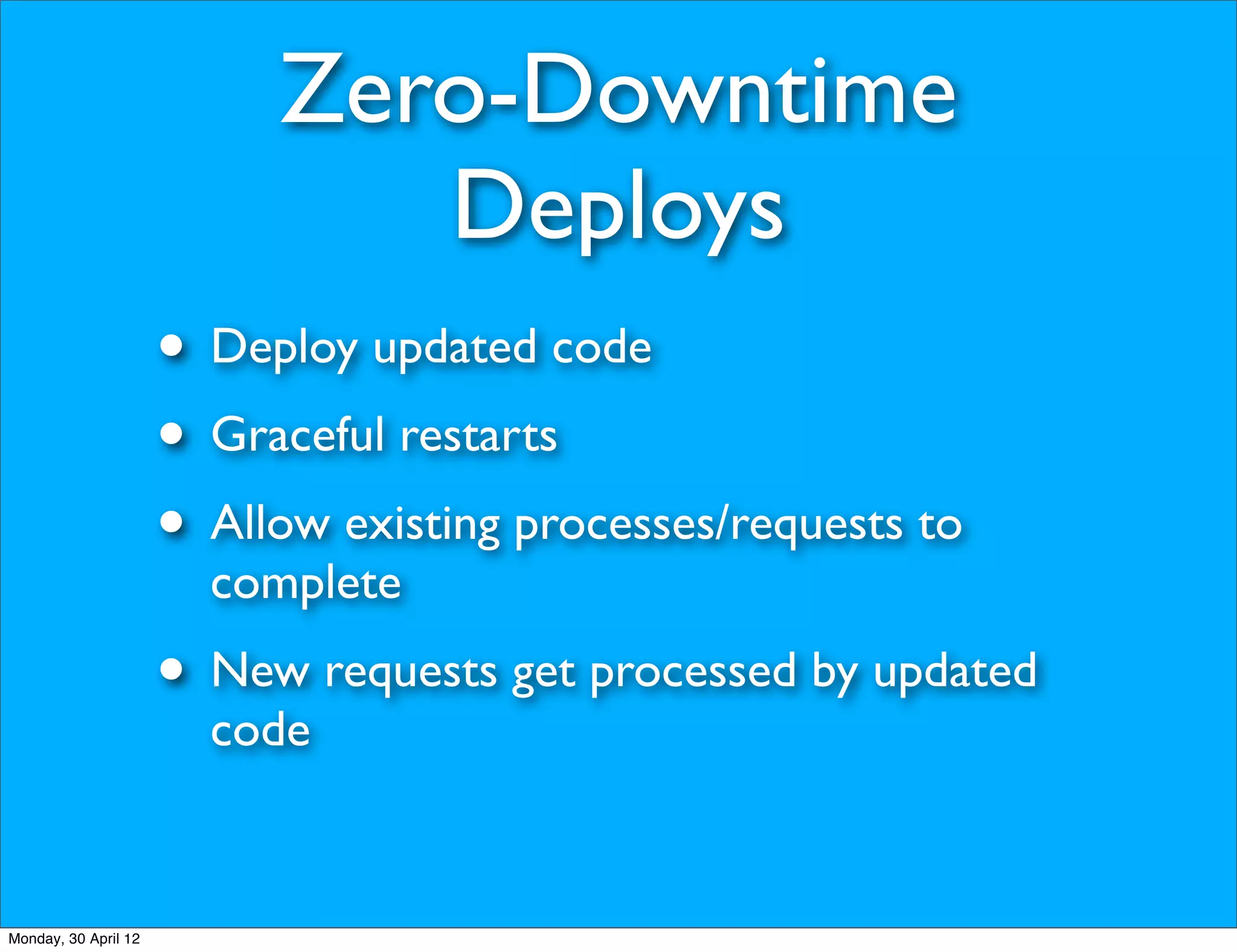 Zero-Downtime Deploys

• Deploy updated code

• Graceful restarts

• Allow existing processes/requests to complete

• New requests get processed by updated code

Monday, 30 April 12